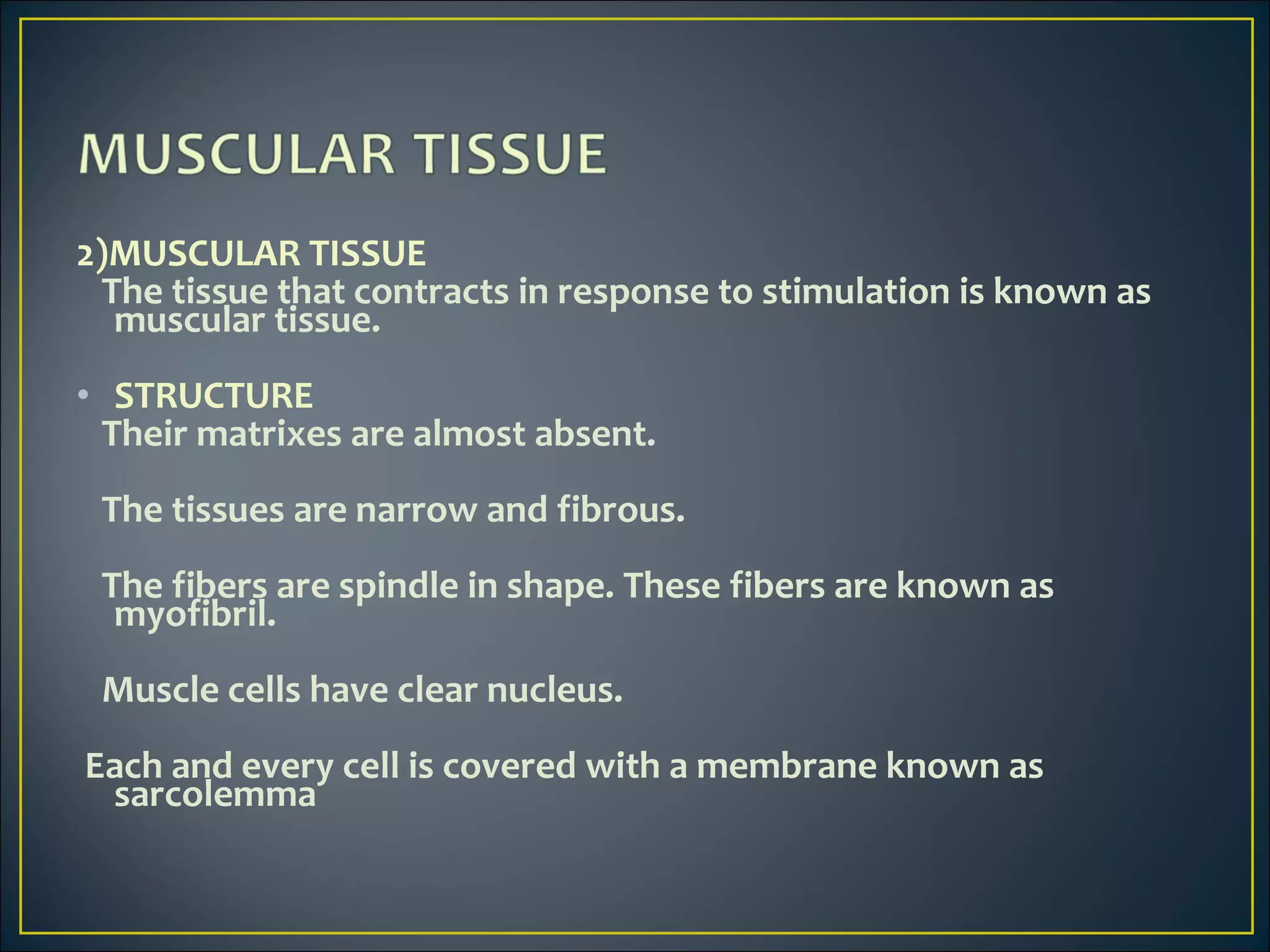 MUSCULAR TISSUE

2)MUSCULAR TISSUE
The tissue that contracts in response to stimulation is known as muscular tissue.

• STRUCTURE
Their matrixes are almost absent.

The tissues are narrow and fibrous.

The fibers are spindle in shape. These fibers are known as myofibril.

Muscle cells have clear nucleus.

Each and every cell is covered with a membrane known as sarcolemma